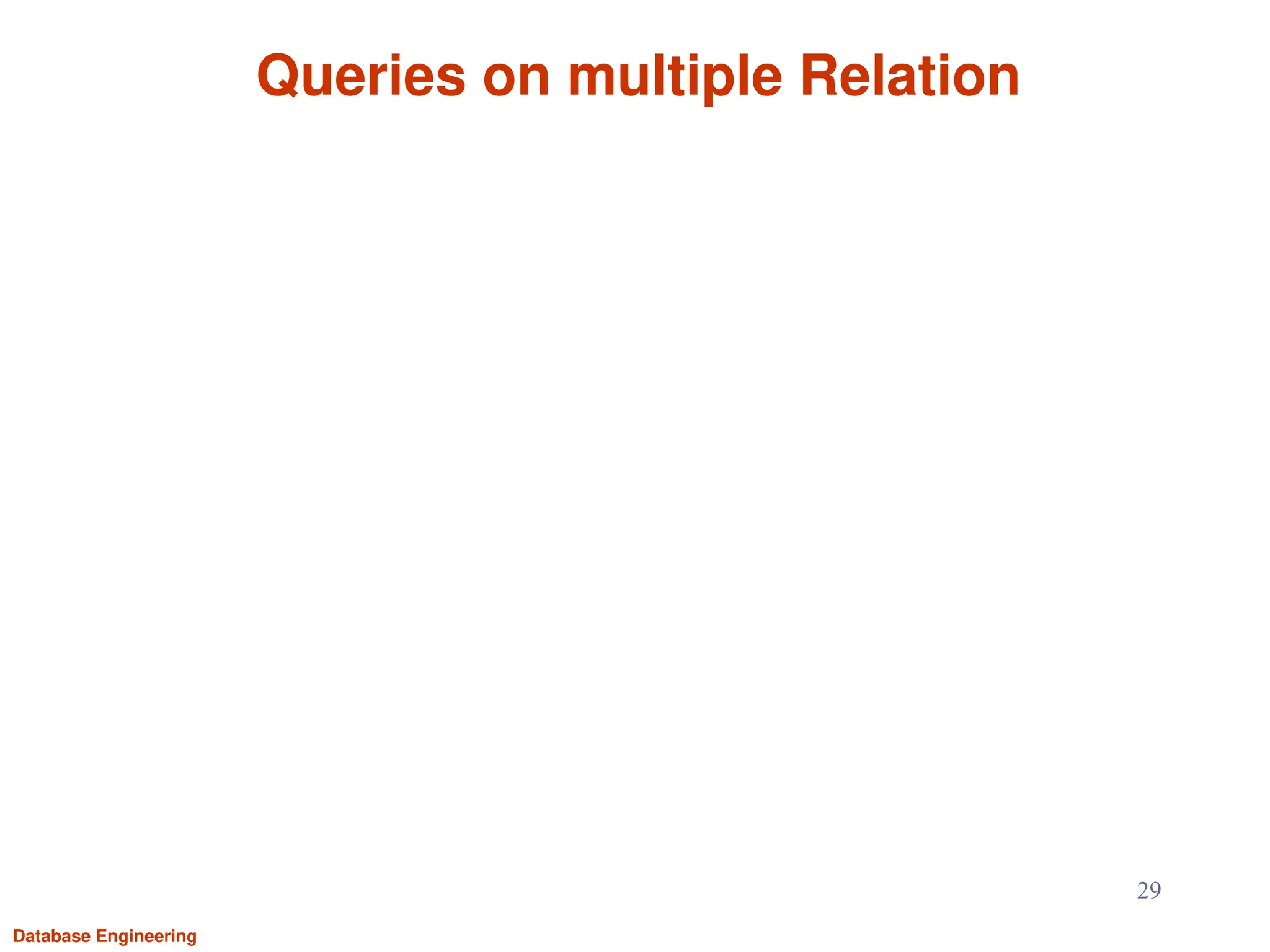 Queries on multiple Relation

29

Database Engineering